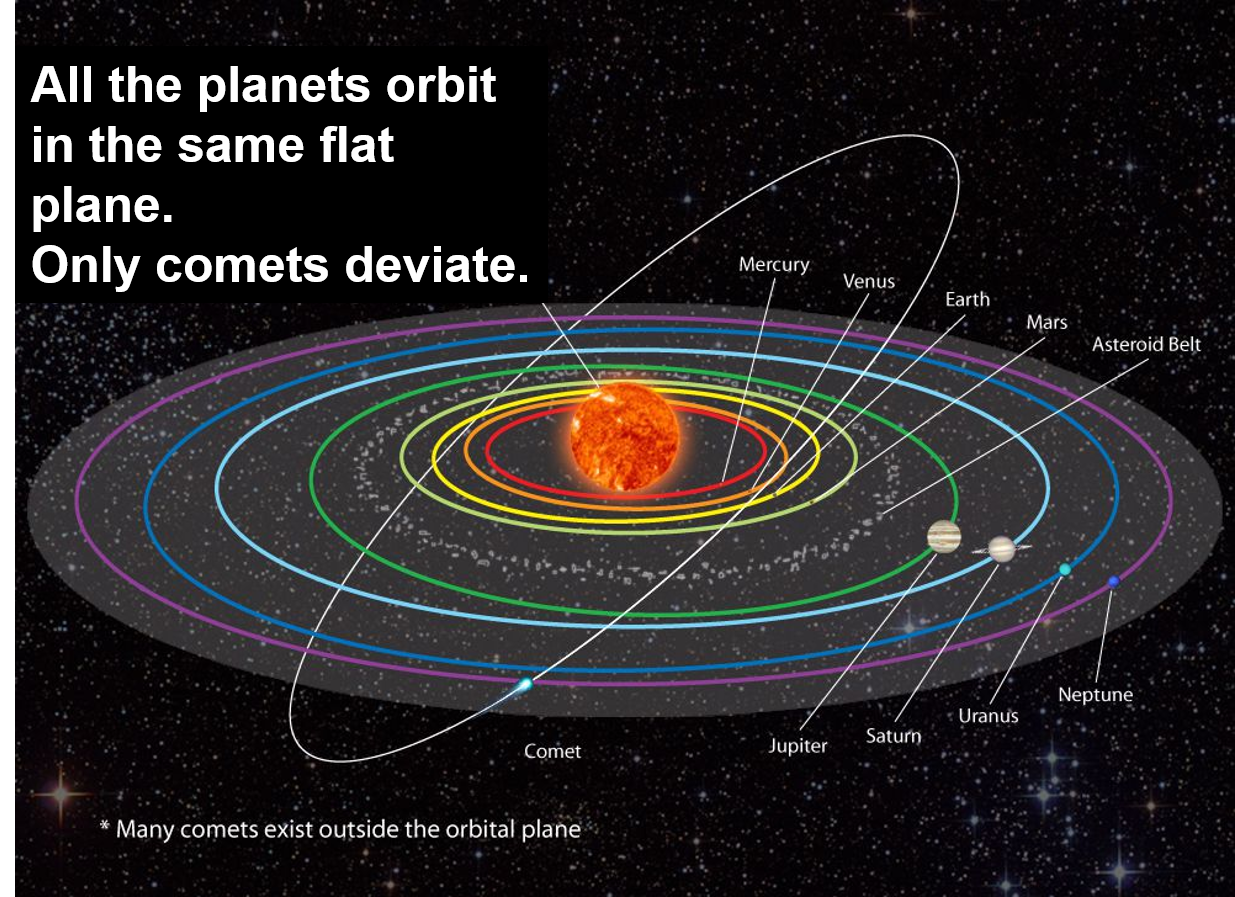 All the planets orbit in the same flat plane.
Only comets deviate.

Mercury
Venus
Earth
Mars
Asteroid Belt

Comet
Jupiter
Saturn
Uranus
Neptune

* Many comets exist outside the orbital plane